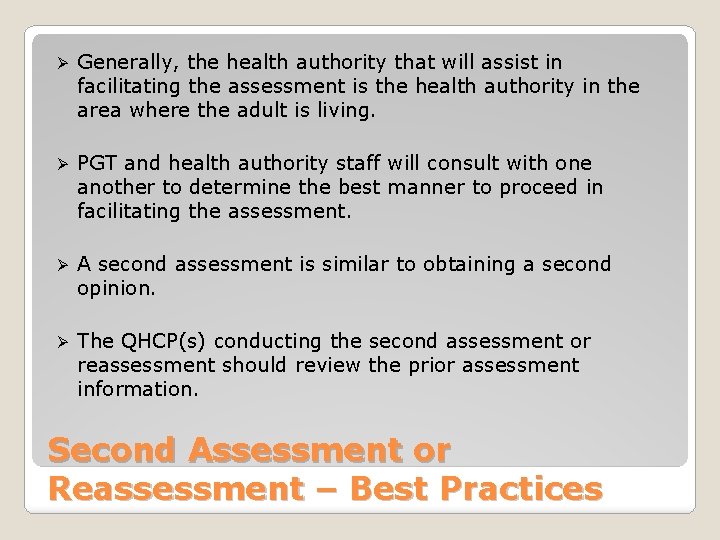 ➢ Generally, the health authority that will assist in facilitating the assessment is the health authority in the area where the adult is living.

➢ PGT and health authority staff will consult with one another to determine the best manner to proceed in facilitating the assessment.

➢ A second assessment is similar to obtaining a second opinion.

➢ The QHCP(s) conducting the second assessment or reassessment should review the prior assessment information.

Second Assessment or Reassessment – Best Practices